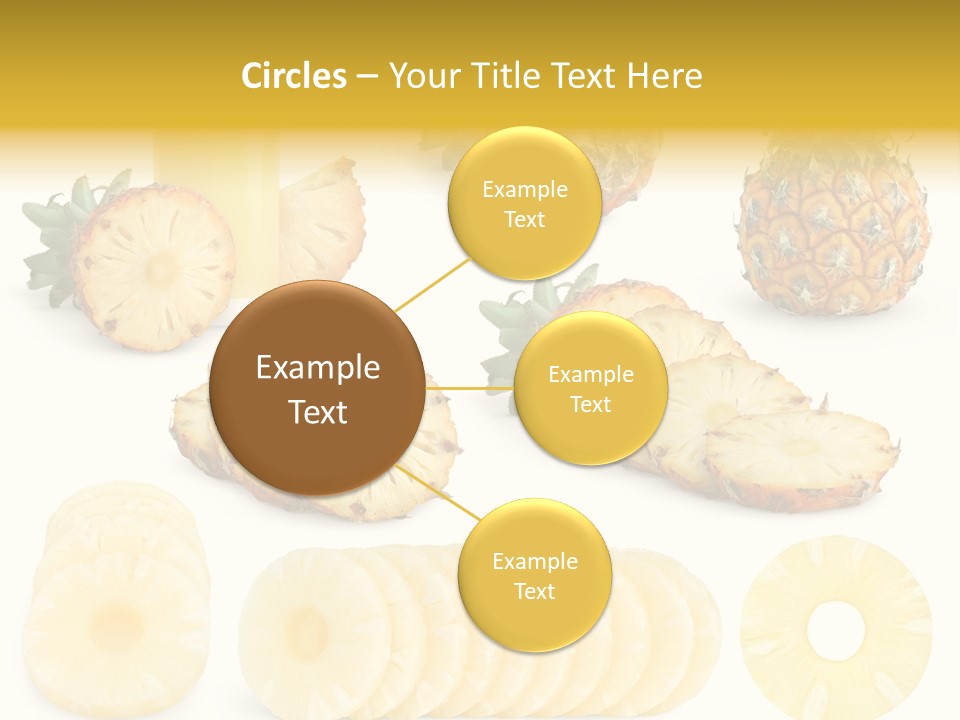 Circles – Your Title Text Here

Example Text

Example Text

Example Text

Example Text